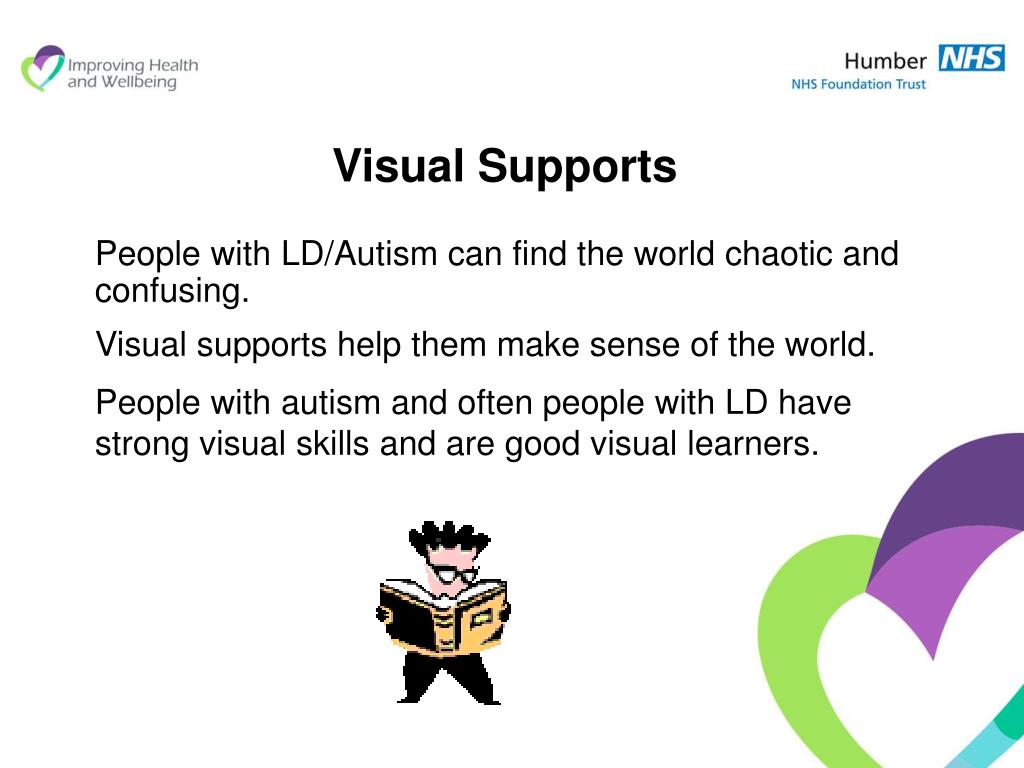 Improving Health and Wellbeing

Humber NHS
NHS Foundation Trust

Visual Supports

People with LD/Autism can find the world chaotic and confusing.

Visual supports help them make sense of the world.

People with autism and often people with LD have strong visual skills and are good visual learners.